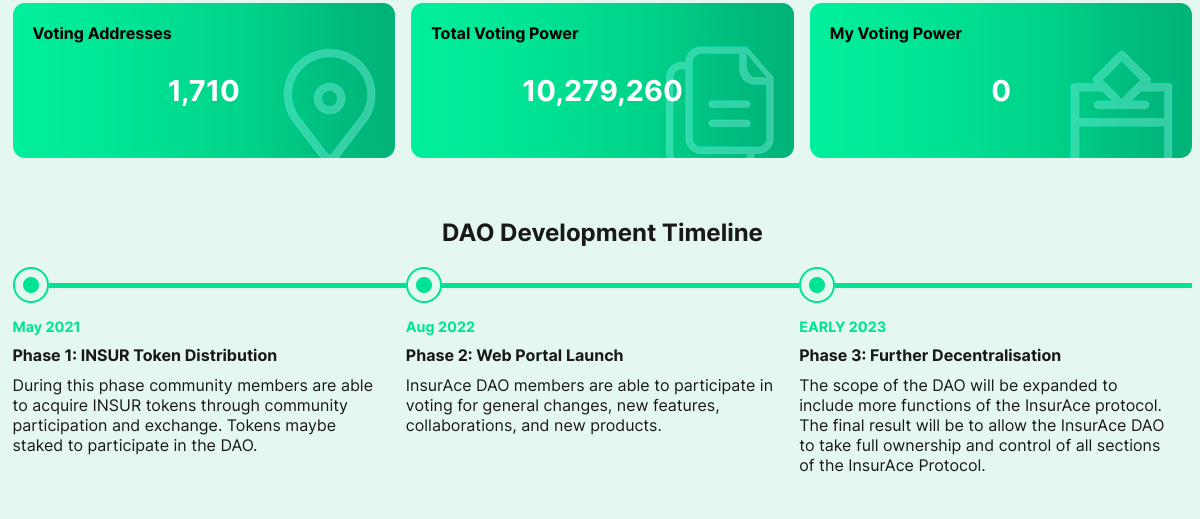 Voting Addresses

1,710

Total Voting Power

10,279,260

My Voting Power

0

DAO Development Timeline

May 2021

Phase 1: INSUR Token Distribution

During this phase community members are able to acquire INSUR tokens through community participation and exchange. Tokens maybe staked to participate in the DAO.

Aug 2022

Phase 2: Web Portal Launch

InsurAce DAO members are able to participate in voting for general changes, new features, collaborations, and new products.

EARLY 2023

Phase 3: Further Decentralisation

The scope of the DAO will be expanded to include more functions of the InsurAce protocol. The final result will be to allow the InsurAce DAO to take full ownership and control of all sections of the InsurAce Protocol.